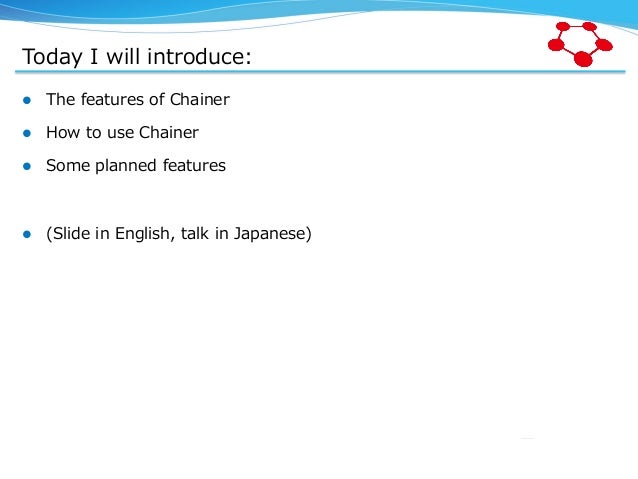 Today I will introduce:

- The features of Chainer
- How to use Chainer
- Some planned features

- (Slide in English, talk in Japanese)